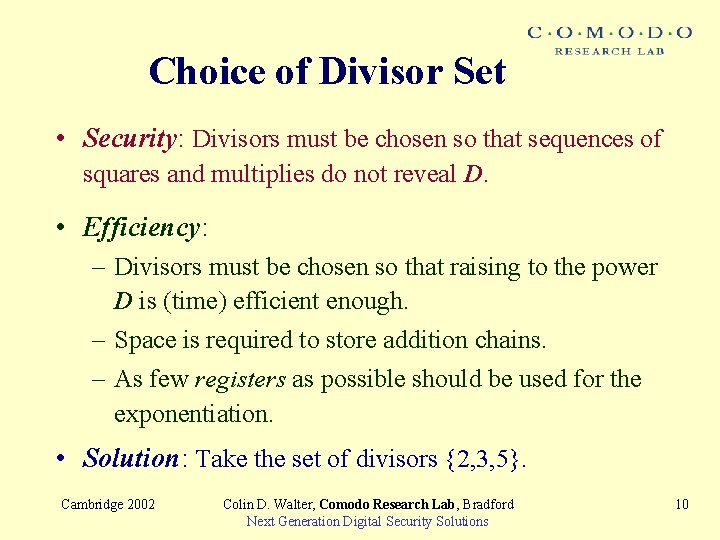 C·O·M·O·D·O
RESEARCH LAB

Choice of Divisor Set

• Security: Divisors must be chosen so that sequences of squares and multiplies do not reveal D.

• Efficiency:
– Divisors must be chosen so that raising to the power D is (time) efficient enough.
– Space is required to store addition chains.
– As few registers as possible should be used for the exponentiation.

• Solution: Take the set of divisors {2,3,5}.

Cambridge 2002

Colin D. Walter, Comodo Research Lab, Bradford
Next Generation Digital Security Solutions

10